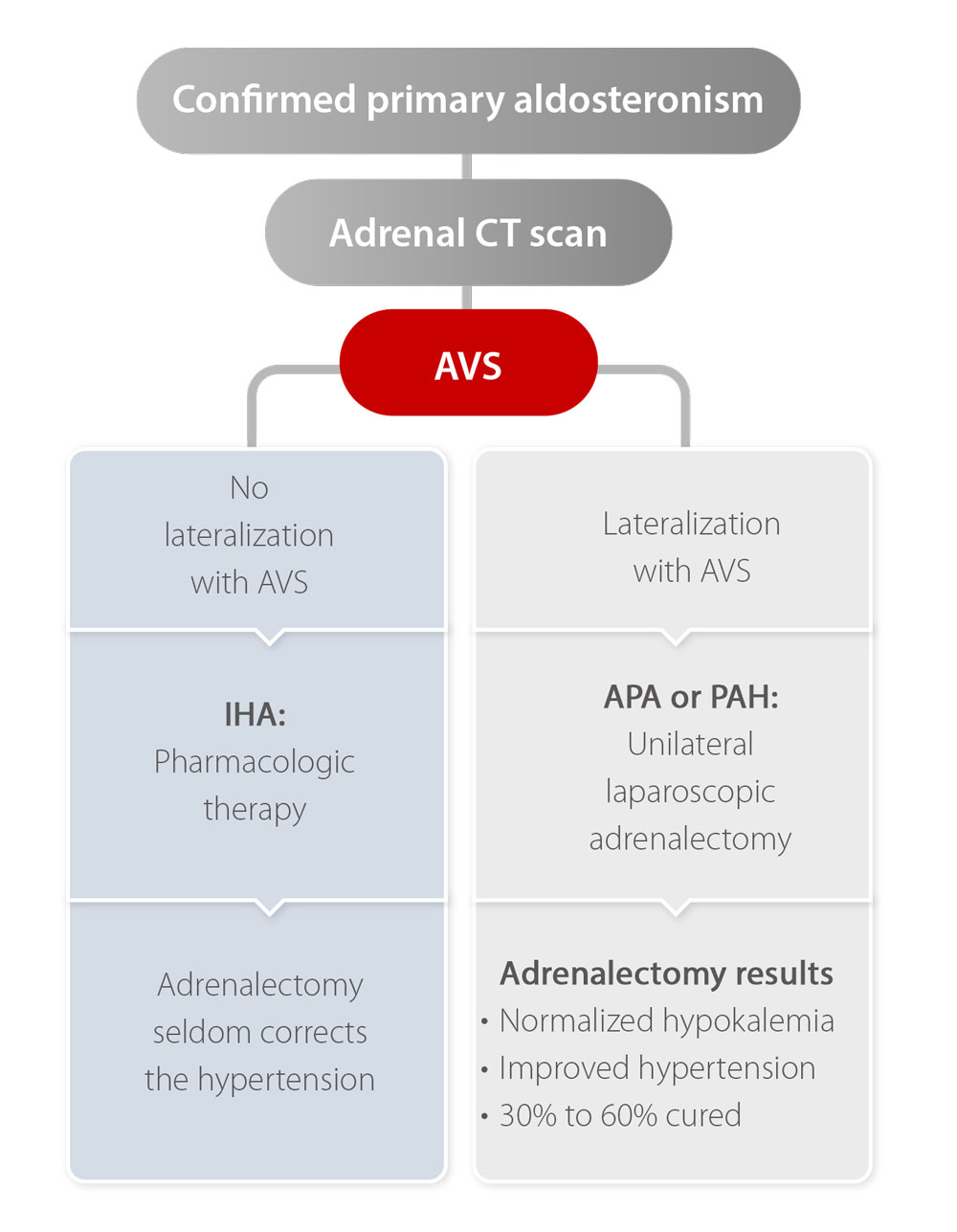 Confirmed primary aldosteronism

Adrenal CT scan

AVS

No lateralization with AVS

IHA:
Pharmacologic therapy

Adrenalectomy seldom corrects the hypertension

Lateralization with AVS

APA or PAH:
Unilateral laparoscopic adrenalectomy

Adrenalectomy results
• Normalized hypokalemia
• Improved hypertension
• 30% to 60% cured